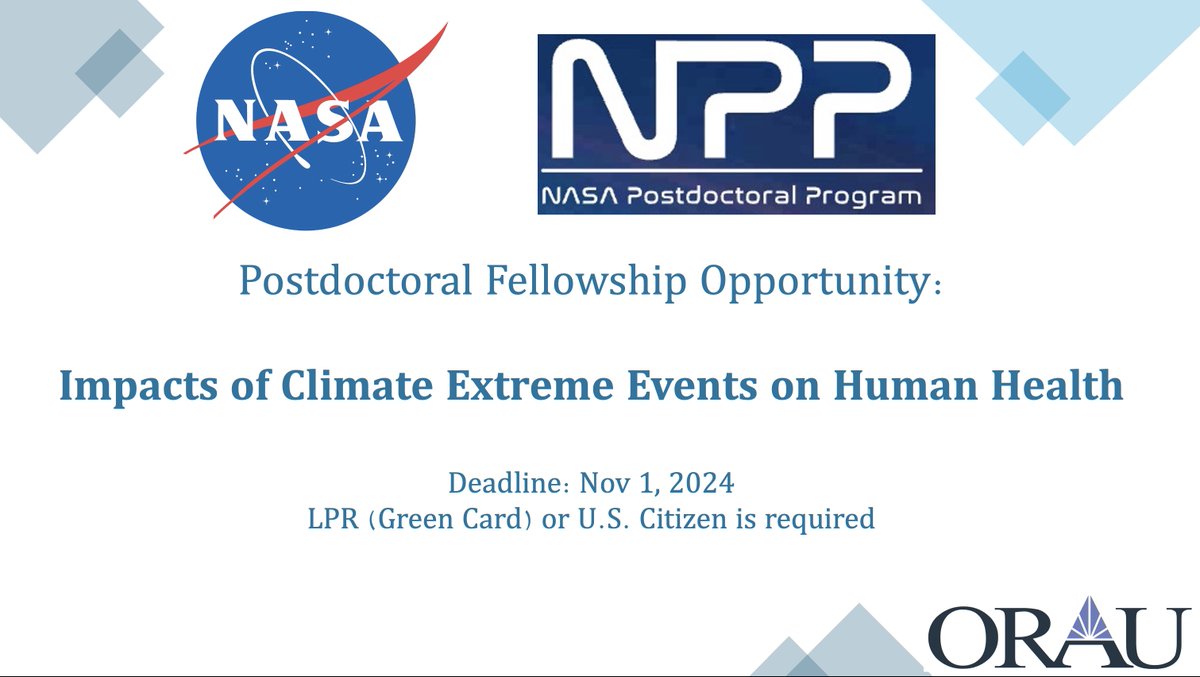 NASA

NPP
NASA Postdoctoral Program

Postdoctoral Fellowship Opportunity:

Impacts of Climate Extreme Events on Human Health

Deadline: Nov 1, 2024
LPR (Green Card) or U.S. Citizen is required

ORAU